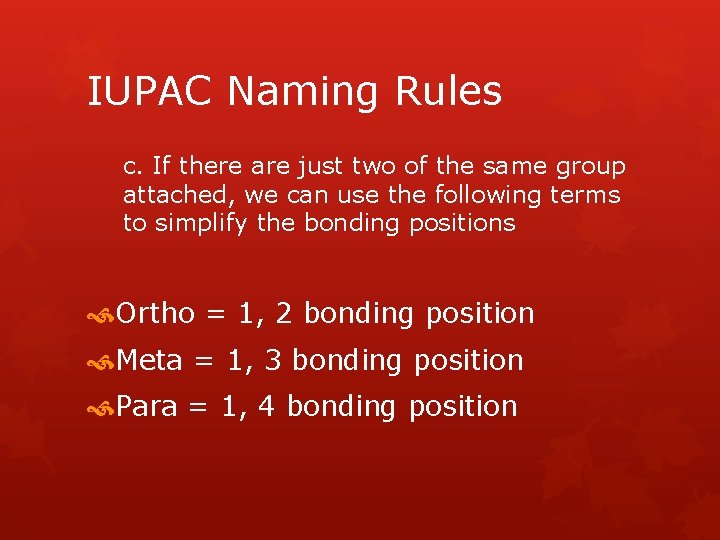 IUPAC Naming Rules

c. If there are just two of the same group attached, we can use the following terms to simplify the bonding positions

Ortho = 1, 2 bonding position
Meta = 1, 3 bonding position
Para = 1, 4 bonding position